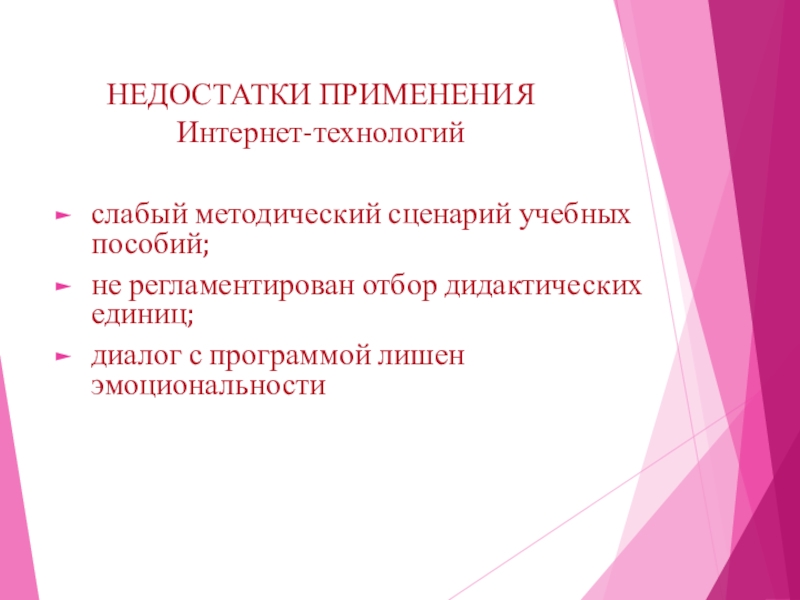 НЕДОСТАТКИ ПРИМЕНЕНИЯ
Интернет-технологий

► слабый методический сценарий учебных пособий;
► не регламентирован отбор дидактических единиц;
► диалог с программой лишен эмоциональности